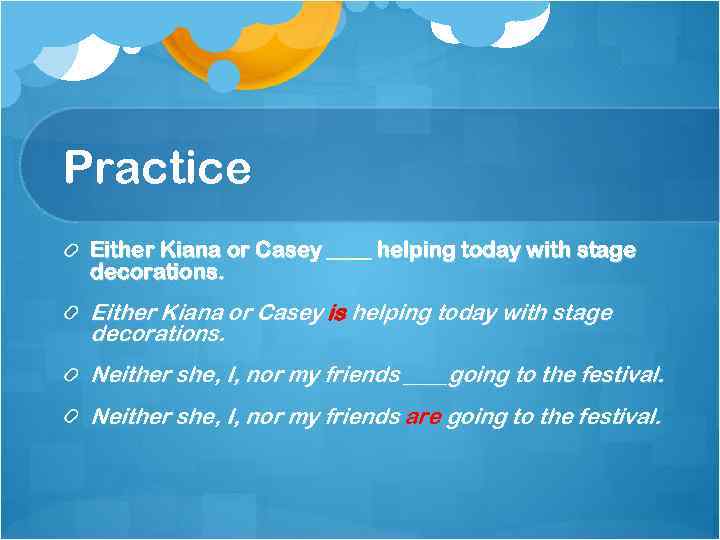 Practice

Either Kiana or Casey ____ helping today with stage decorations.

Either Kiana or Casey is helping today with stage decorations.

Neither she, I, nor my friends ____going to the festival.

Neither she, I, nor my friends are going to the festival.